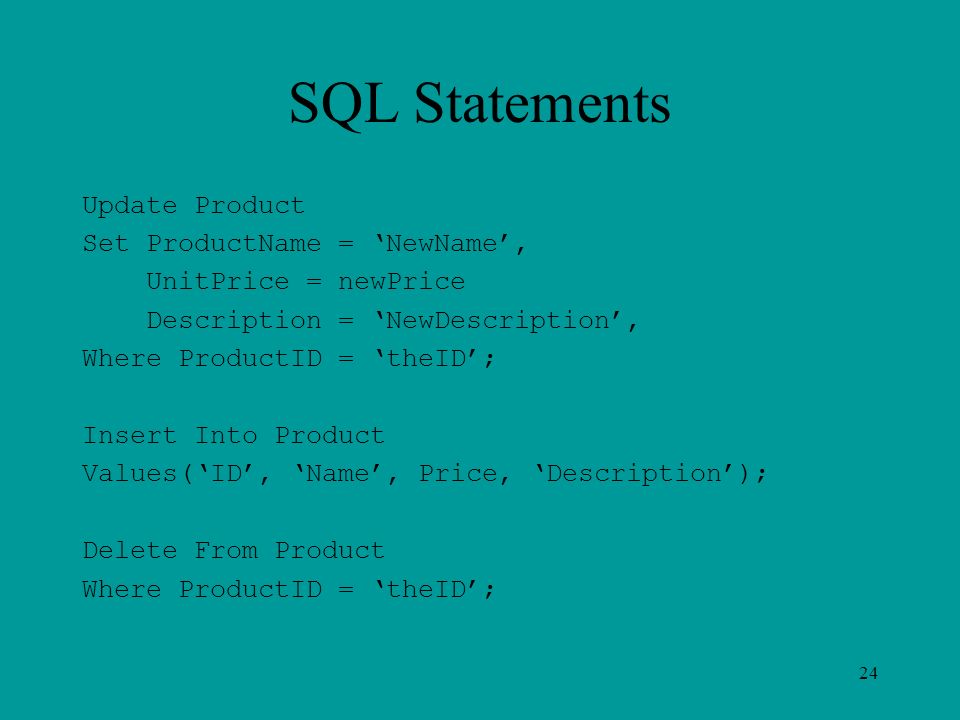 SQL Statements

Update Product
Set ProductName = ‘NewName’,
    UnitPrice = newPrice
    Description = ‘NewDescription’,
Where ProductID = ‘theID’;

Insert Into Product
Values(‘ID’, ‘Name’, Price, ‘Description’);

Delete From Product
Where ProductID = ‘theID’;

24